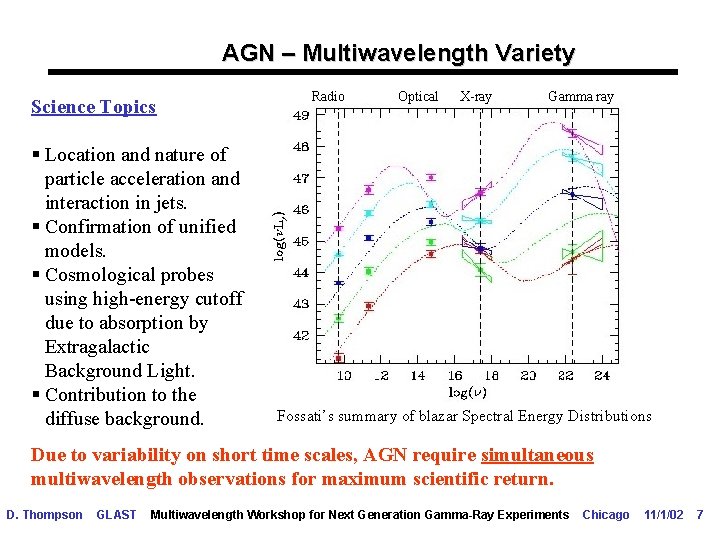 AGN – Multiwavelength Variety

Science Topics

▪ Location and nature of particle acceleration and interaction in jets.
▪ Confirmation of unified models.
▪ Cosmological probes using high-energy cutoff due to absorption by Extragalactic Background Light.
▪ Contribution to the diffuse background.

Radio Optical X-ray Gamma ray

49
48
47
46
45
44
43
42

$\log(\nu L_\nu)$

10 12 14 16 18 20 22 24

$\log(\nu)$

Fossati's summary of blazar Spectral Energy Distributions

Due to variability on short time scales, AGN require simultaneous multiwavelength observations for maximum scientific return.

D. Thompson GLAST Multiwavelength Workshop for Next Generation Gamma-Ray Experiments Chicago 11/1/02 7